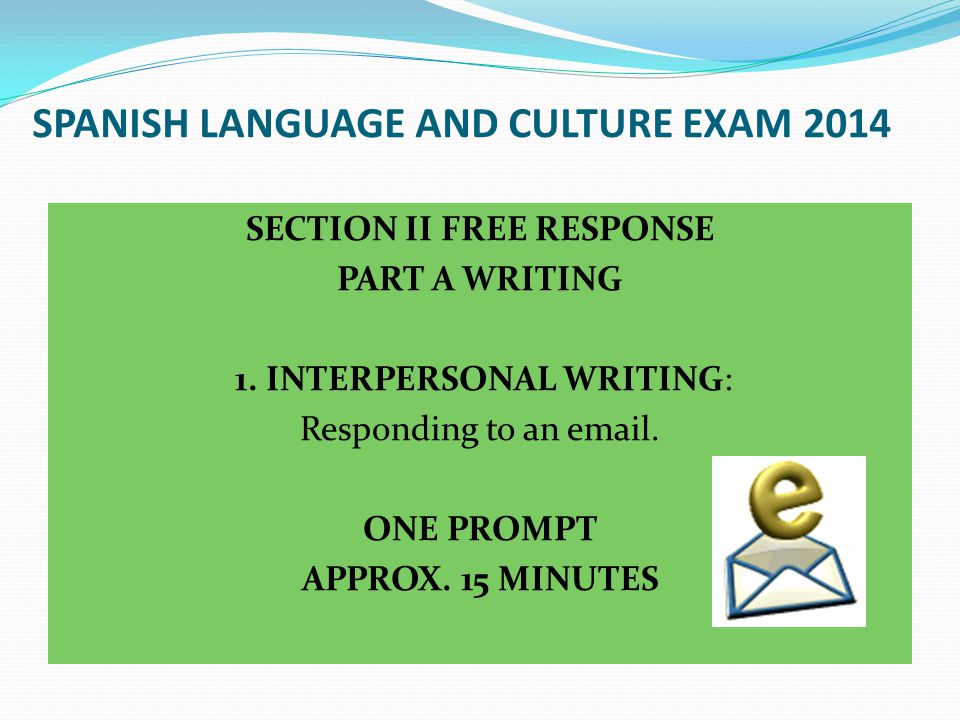 SPANISH LANGUAGE AND CULTURE EXAM 2014

SECTION II FREE RESPONSE
PART A WRITING

1. INTERPERSONAL WRITING:
Responding to an email.

ONE PROMPT
APPROX. 15 MINUTES

e